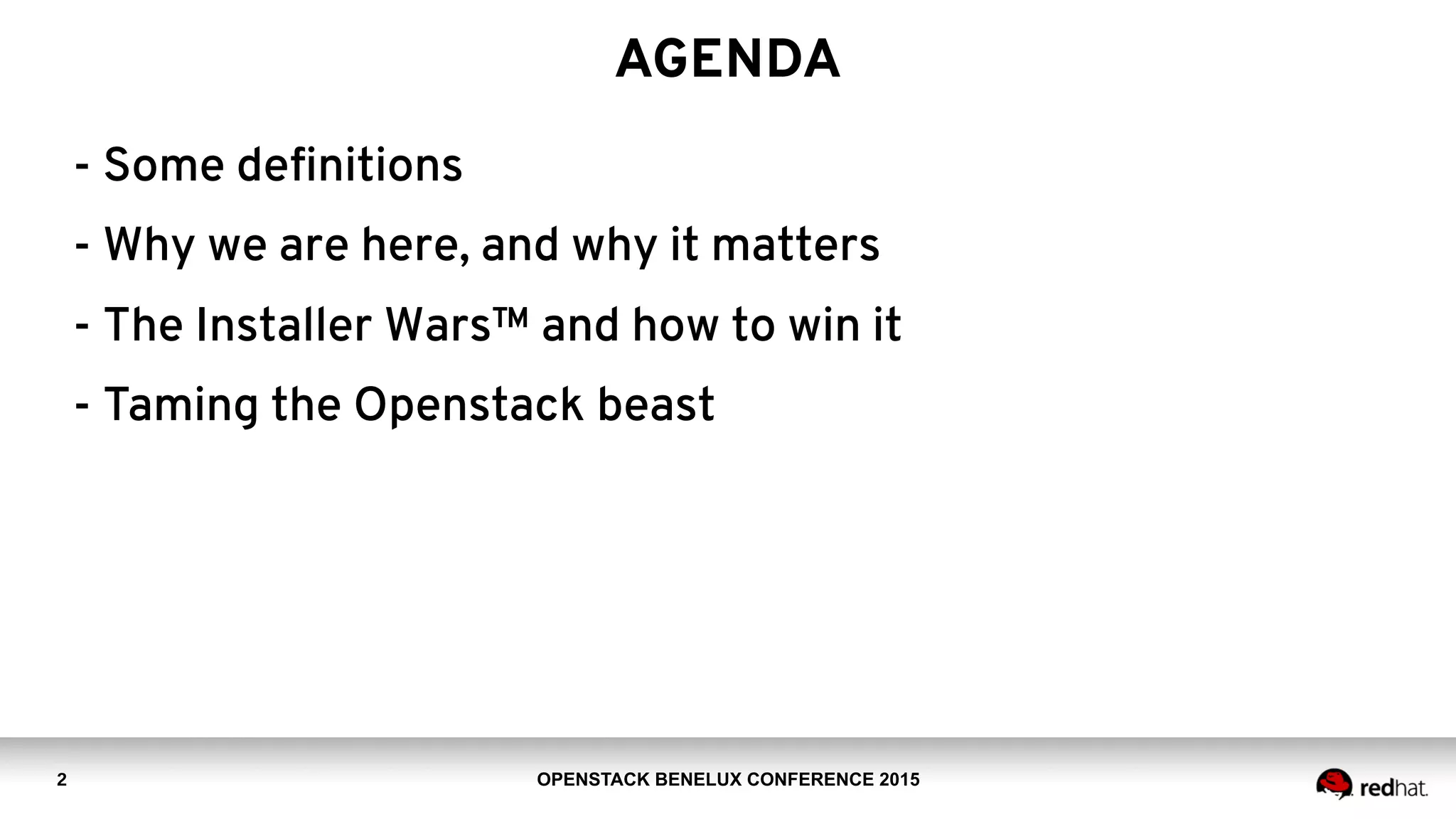 AGENDA

- Some definitions

- Why we are here, and why it matters

- The Installer Wars™ and how to win it

- Taming the Openstack beast

2

OPENSTACK BENELUX CONFERENCE 2015

redhat.